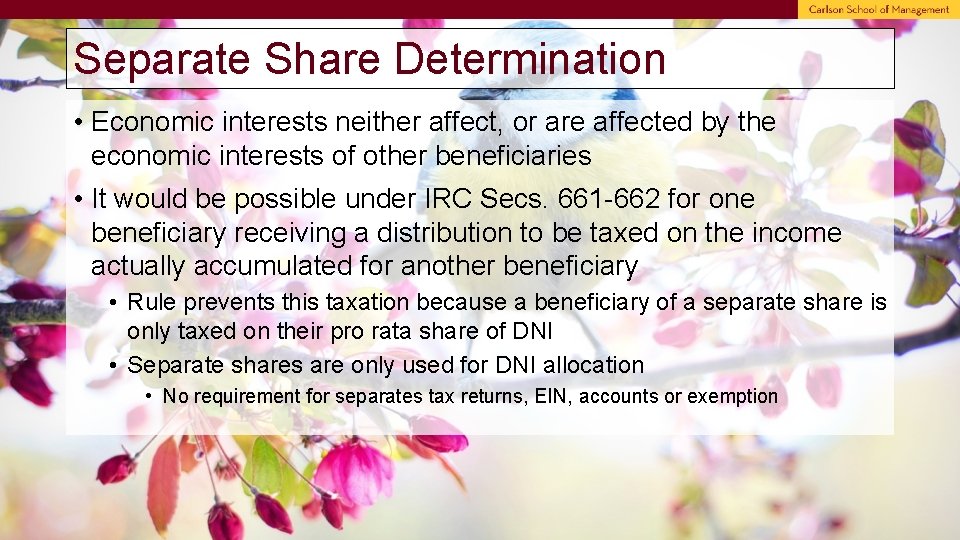 Carlson School of Management

Separate Share Determination

• Economic interests neither affect, or are affected by the economic interests of other beneficiaries

• It would be possible under IRC Secs. 661-662 for one beneficiary receiving a distribution to be taxed on the income actually accumulated for another beneficiary

• Rule prevents this taxation because a beneficiary of a separate share is only taxed on their pro rata share of DNI

• Separate shares are only used for DNI allocation

• No requirement for separates tax returns, EIN, accounts or exemption